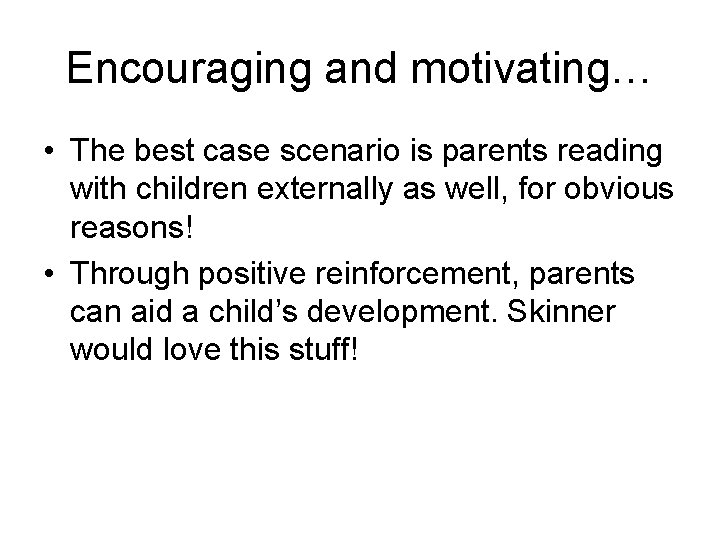 Encouraging and motivating…

• The best case scenario is parents reading with children externally as well, for obvious reasons!

• Through positive reinforcement, parents can aid a child’s development. Skinner would love this stuff!